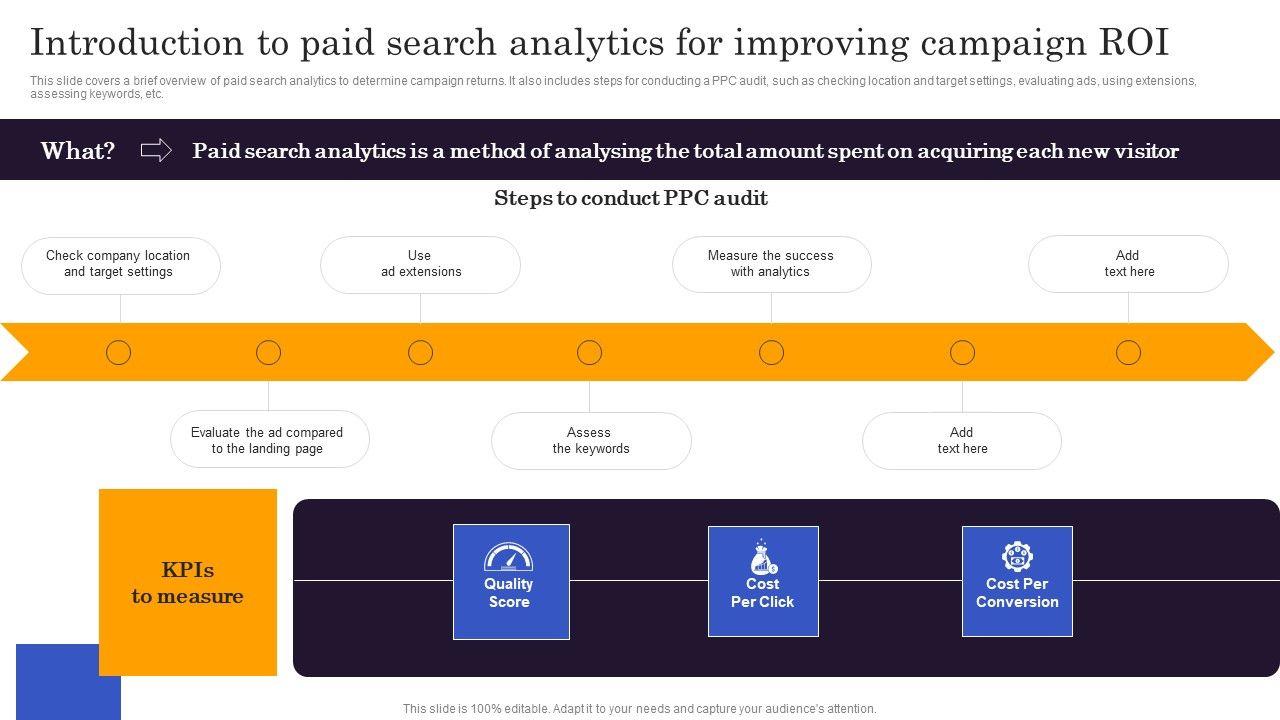 Introduction to paid search analytics for improving campaign ROI

This slide covers a brief overview of paid search analytics to determine campaign returns. It also includes steps for conducting a PPC audit, such as checking location and target settings, evaluating ads, using extensions, assessing keywords, etc.

What? Paid search analytics is a method of analysing the total amount spent on acquiring each new visitor

Steps to conduct PPC audit

Check company location and target settings

Evaluate the ad compared to the landing page

Use ad extensions

Assess the keywords

Measure the success with analytics

Add text here

Add text here

KPIs to measure

Quality Score

Cost Per Click

Cost Per Conversion

This slide is 100% editable. Adapt it to your needs and capture your audience's attention.